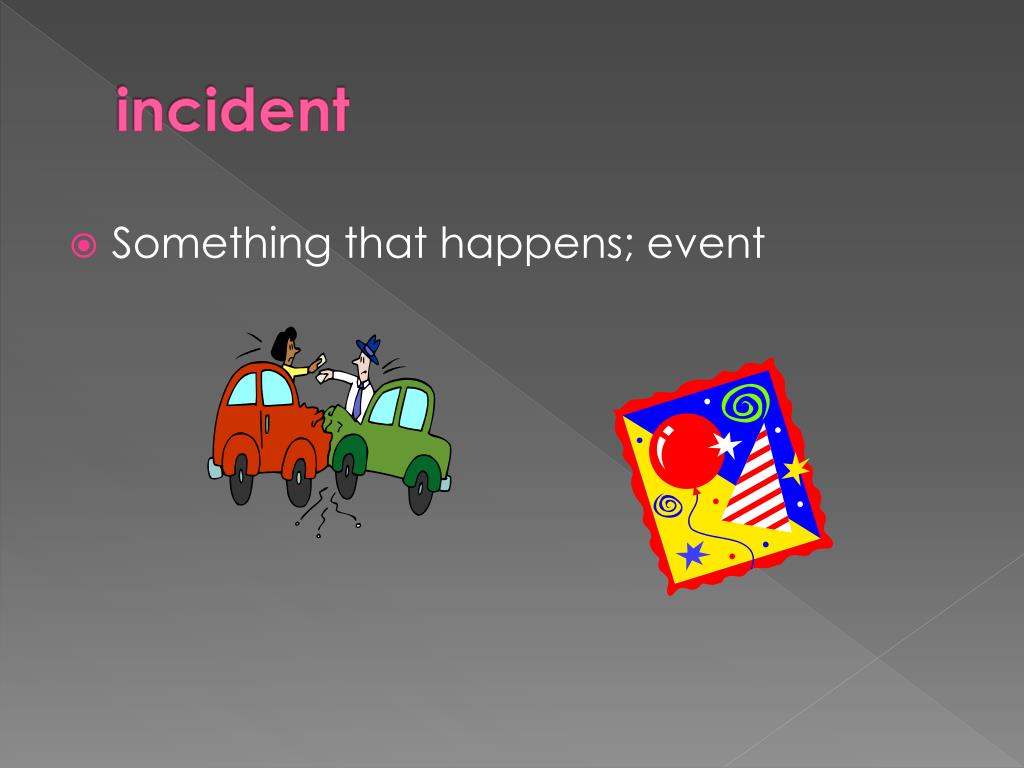 incident

Something that happens; event